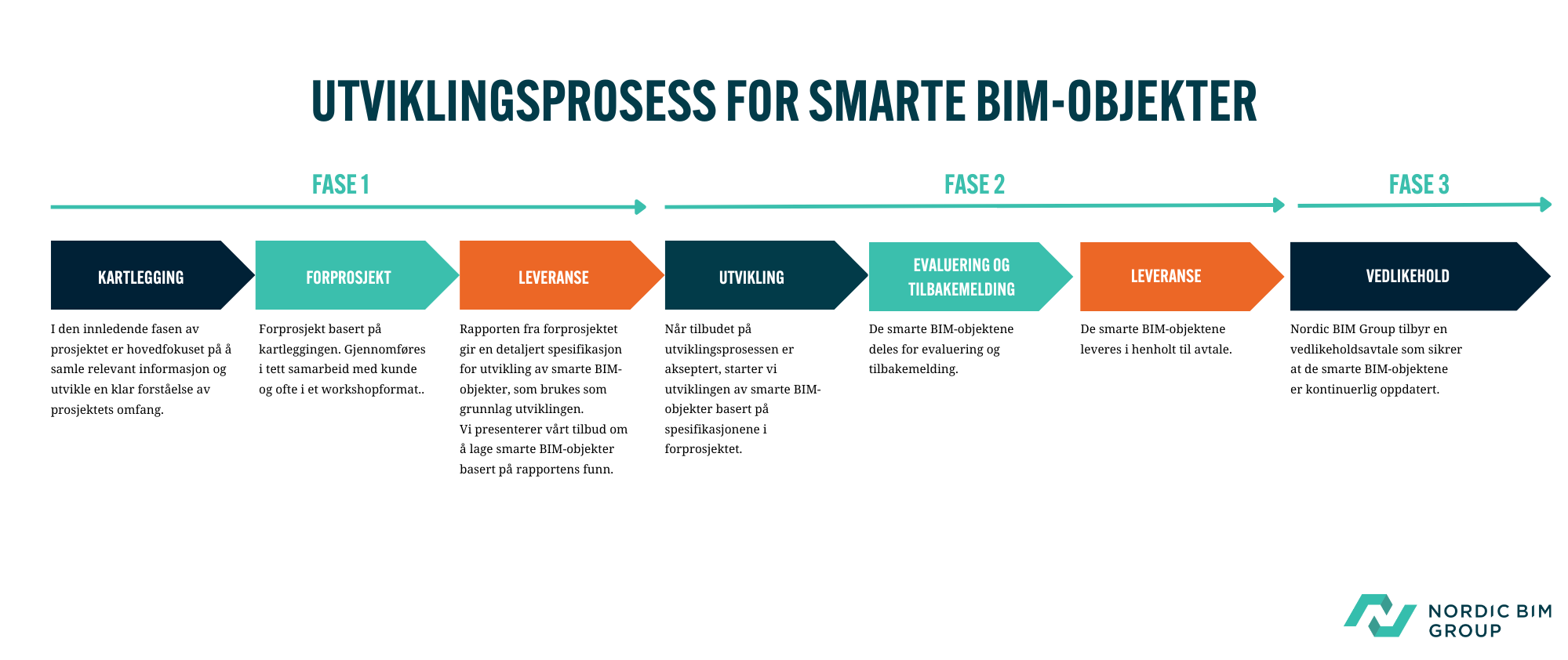 UTVIKLINGSPROSESS FOR SMARTE BIM-OBJEKTER

FASE 1

FASE 2

FASE 3

KARTLEGGING

I den innledende fasen av prosjektet er hovedfokuset på å samle relevant informasjon og utvikle en klar forståelse av prosjektets omfang.

FORPROSJEKT

Forprosjekt basert på kartleggingen. Gjennomføres i tett samarbeid med kunde og ofte i et workshopformat..

LEVERANSE

Rapporten fra forprosjektet gir en detaljert spesifikasjon for utvikling av smarte BIM-objekter, som brukes som grunnlag utviklingen.
Vi presenterer vårt tilbud om å lage smarte BIM-objekter basert på rapportens funn.

UTVIKLING

Når tilbudet på utviklingsprosessen er akseptert, starter vi utviklingen av smarte BIM-objekter basert på spesifikasjonene i forprosjektet.

EVALUERING OG TILBAKEMELDING

De smarte BIM-objektene deles for evaluering og tilbakemelding.

LEVERANSE

De smarte BIM-objektene leveres i henholt til avtale.

VEDLIKEHOLD

Nordic BIM Group tilbyr en vedlikeholdsavtale som sikrer at de smarte BIM-objektene er kontinuerlig oppdatert.

NORDIC BIM GROUP